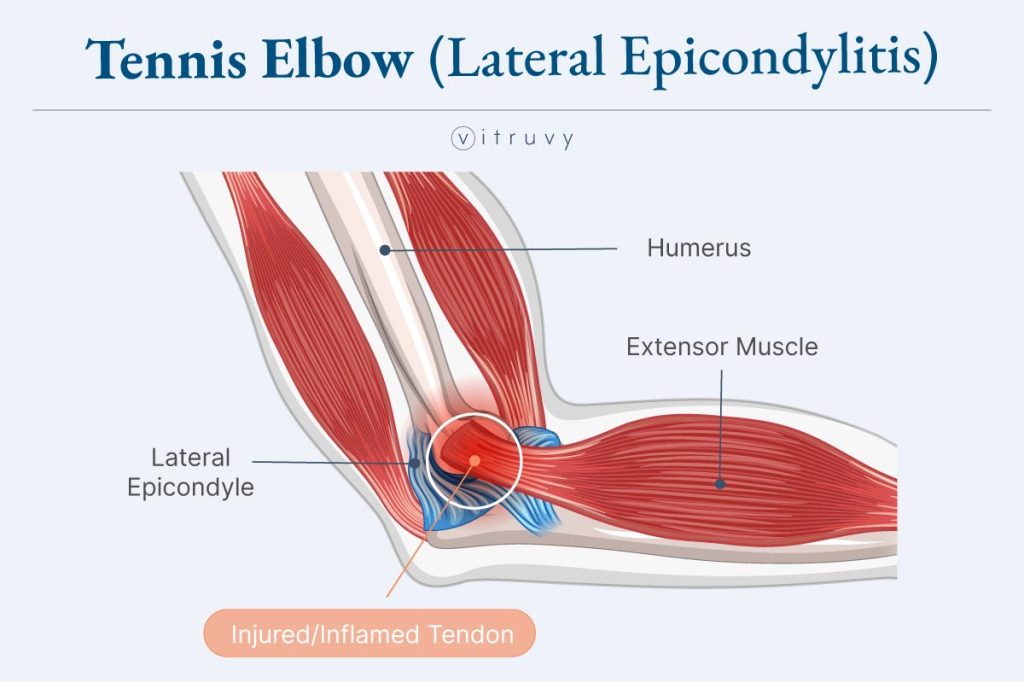 Tennis Elbow (Lateral Epicondylitis)

vitruvy

Humerus

Extensor Muscle

Lateral Epicondyle

Injured/Inflamed Tendon